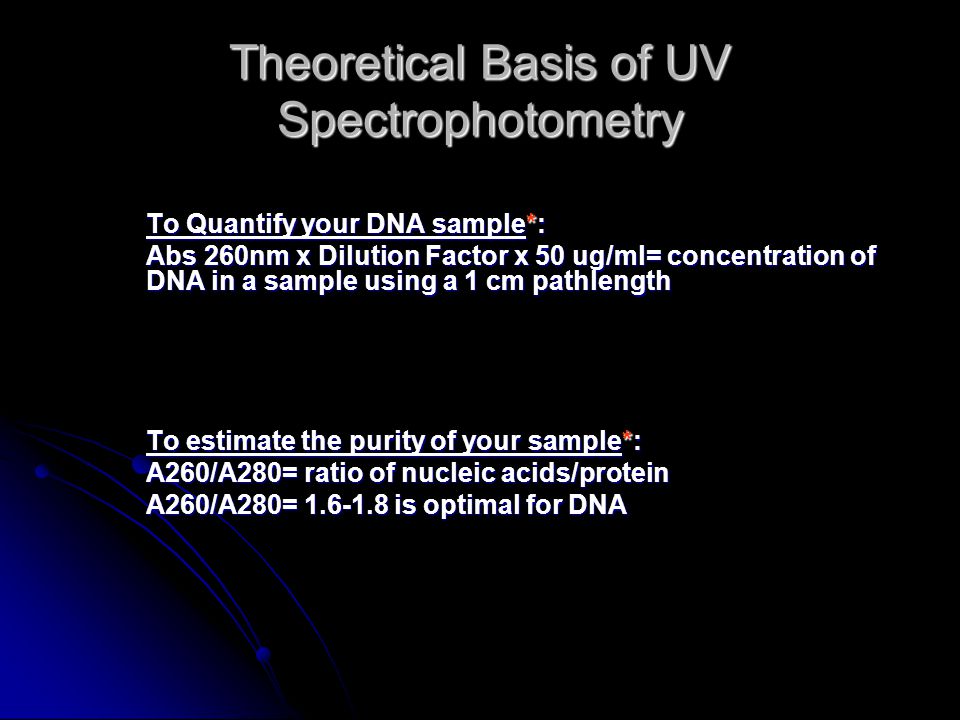 Theoretical Basis of UV Spectrophotometry

To Quantify your DNA sample*:

Abs 260nm x Dilution Factor x 50 ug/ml= concentration of DNA in a sample using a 1 cm pathlength

To estimate the purity of your sample*:

A260/A280= ratio of nucleic acids/protein

A260/A280= 1.6-1.8 is optimal for DNA